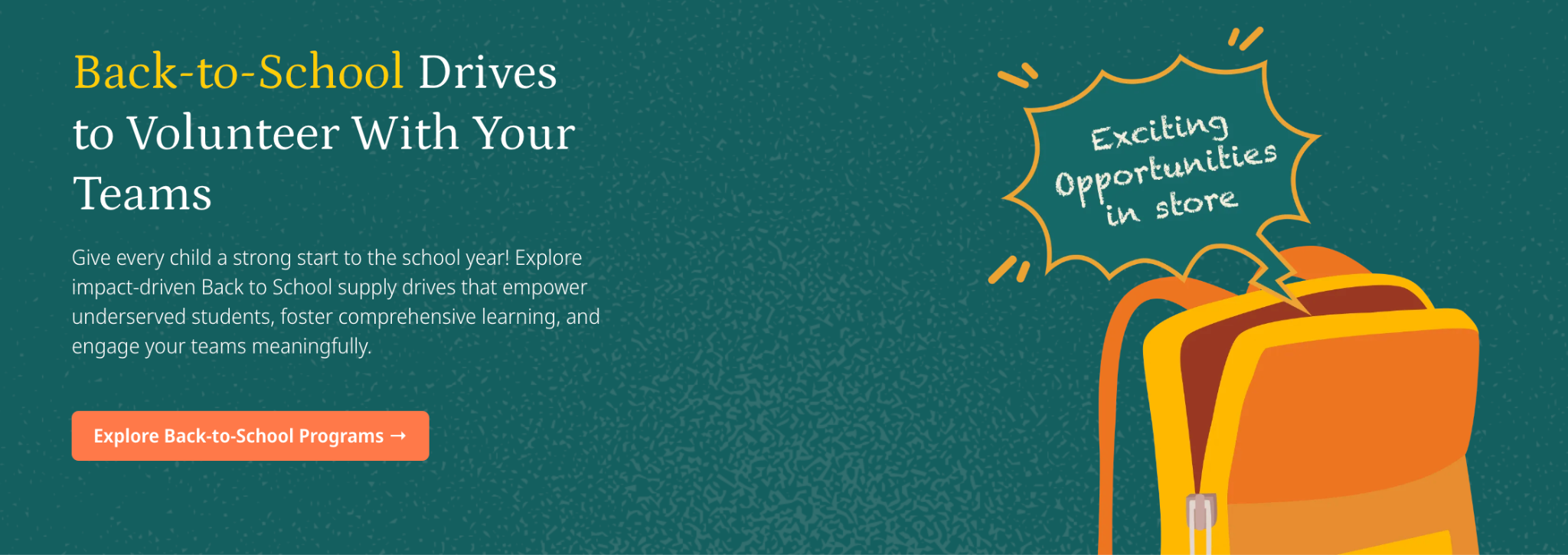 Back-to-School Drives to Volunteer With Your Teams

Give every child a strong start to the school year! Explore impact-driven Back to School supply drives that empower underserved students, foster comprehensive learning, and engage your teams meaningfully.

Explore Back-to-School Programs →

Exciting Opportunities in store